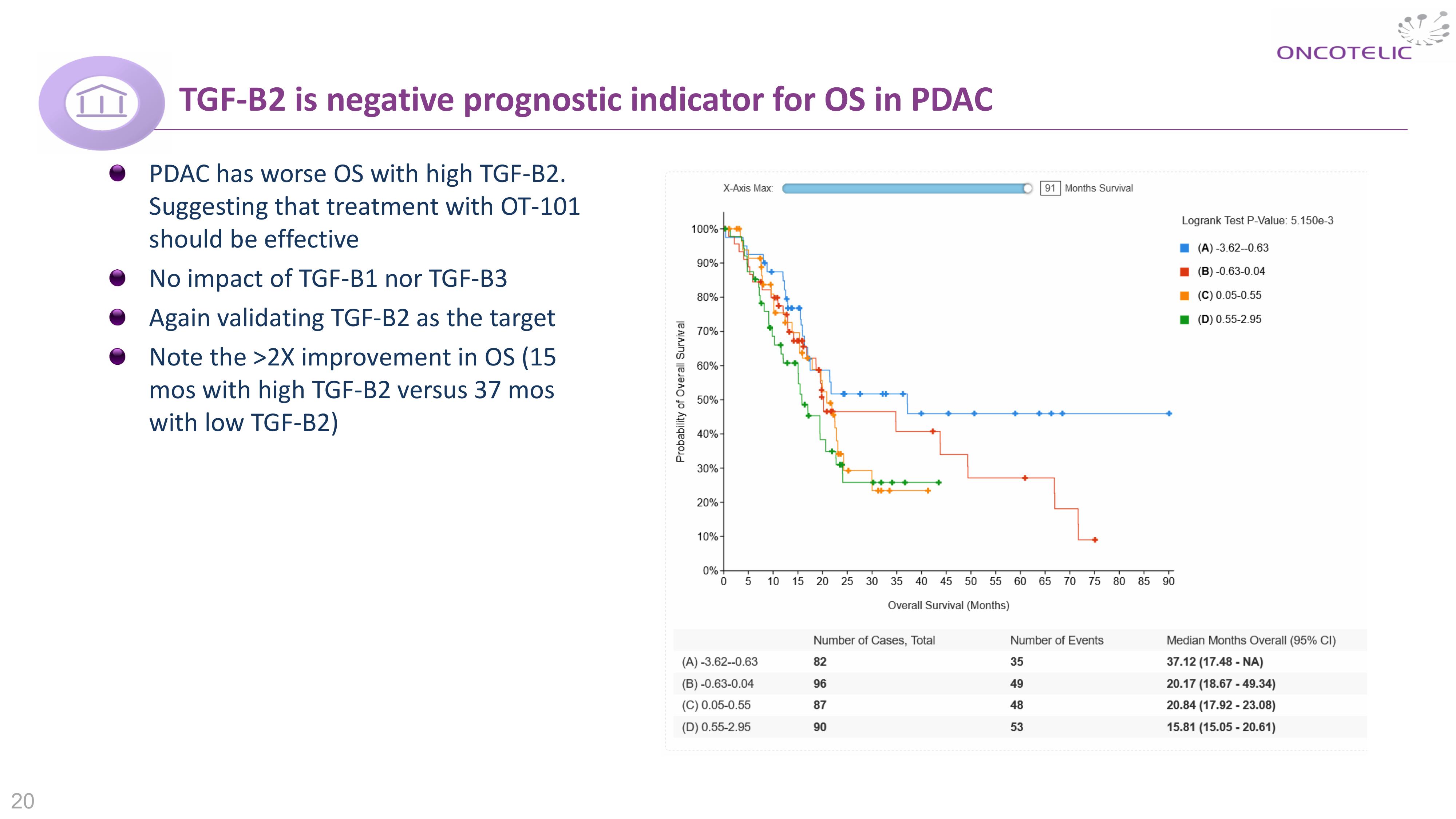 ONCOTELIC

TGF-B2 is negative prognostic indicator for OS in PDAC

PDAC has worse OS with high TGF-B2. Suggesting that treatment with OT-101 should be effective

No impact of TGF-B1 nor TGF-B3

Again validating TGF-B2 as the target

Note the >2X improvement in OS (15 mos with high TGF-B2 versus 37 mos with low TGF-B2)

X-Axis Max: 91 Months Survival

Logrank Test P-Value: 5.150e-3

(A) -3.62--0.63
(B) -0.63-0.04
(C) 0.05-0.55
(D) 0.55-2.95

Probability of Overall Survival

100%
90%
80%
70%
60%
50%
40%
30%
20%
10%
0%

0 5 10 15 20 25 30 35 40 45 50 55 60 65 70 75 80 85 90

Overall Survival (Months)

| | Number of Cases, Total | Number of Events | Median Months Overall (95% CI) |
|---|---|---|---|
| (A) -3.62--0.63 | 82 | 35 | 37.12 (17.48 - NA) |
| (B) -0.63-0.04 | 96 | 49 | 20.17 (18.67 - 49.34) |
| (C) 0.05-0.55 | 87 | 48 | 20.84 (17.92 - 23.08) |
| (D) 0.55-2.95 | 90 | 53 | 15.81 (15.05 - 20.61) |

20